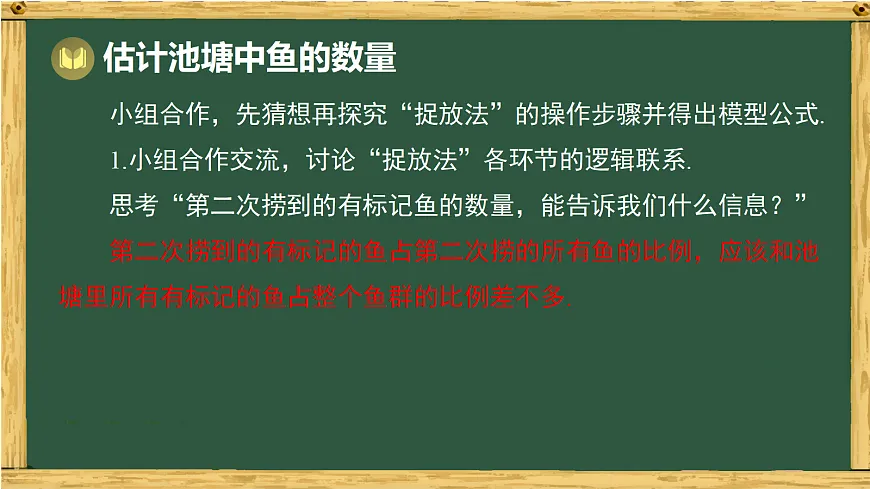 估计池塘中鱼的数量

小组合作，先猜想再探究“捉放法”的操作步骤并得出模型公式.

1.小组合作交流，讨论“捉放法”各环节的逻辑联系.

思考“第二次捞到的有标记鱼的数量，能告诉我们什么信息？”

第二次捞到的有标记的鱼占第二次捞的所有鱼的比例，应该和池塘里所有有标记的鱼占整个鱼群的比例差不多.